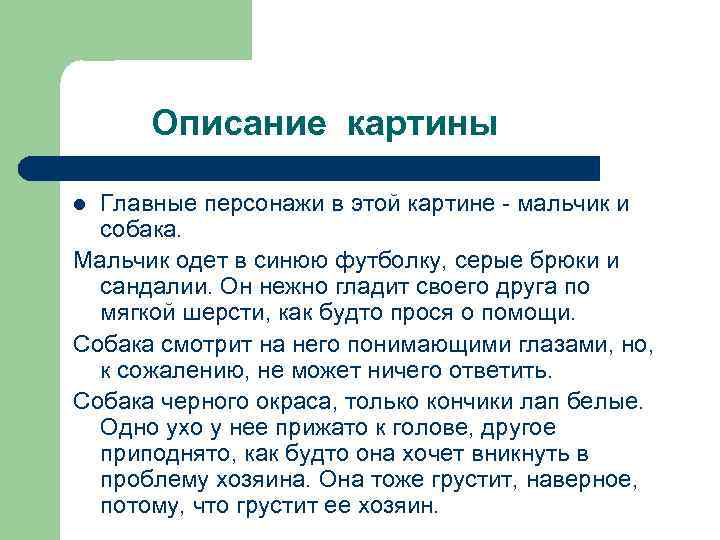 Описание картины

Главные персонажи в этой картине - мальчик и собака.

Мальчик одет в синюю футболку, серые брюки и сандалии. Он нежно гладит своего друга по мягкой шерсти, как будто прося о помощи.

Собака смотрит на него понимающими глазами, но, к сожалению, не может ничего ответить.

Собака черного окраса, только кончики лап белые. Одно ухо у нее прижато к голове, другое приподнято, как будто она хочет вникнуть в проблему хозяина. Она тоже грустит, наверное, потому, что грустит ее хозяин.